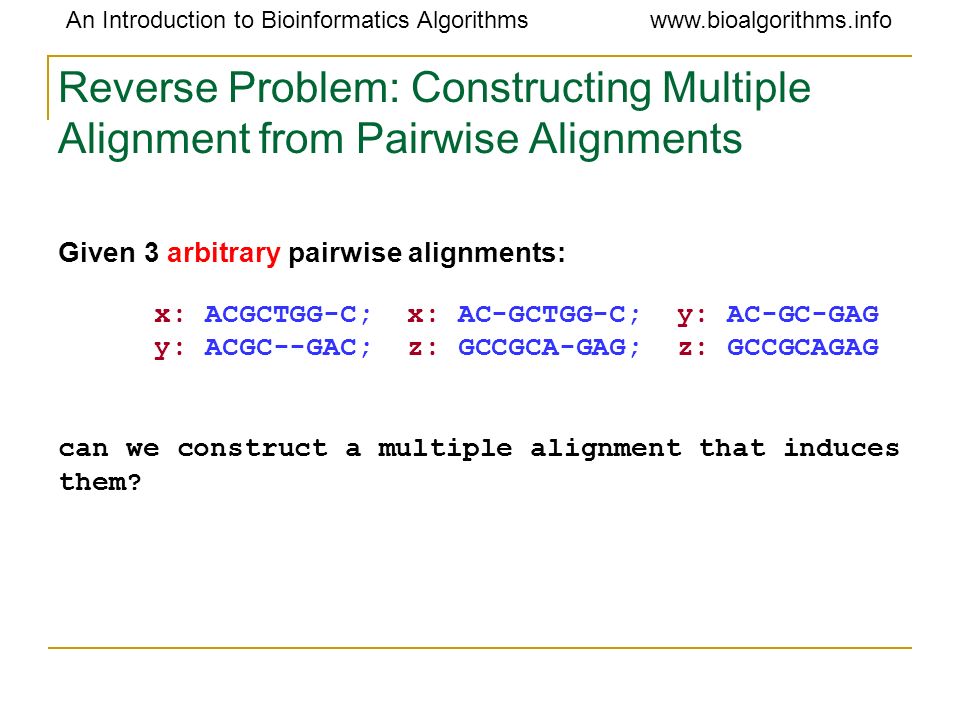 An Introduction to Bioinformatics Algorithms www.bioalgorithms.info

Reverse Problem: Constructing Multiple Alignment from Pairwise Alignments

Given 3 arbitrary pairwise alignments:

x: ACGCTGG-C; x: AC-GCTGG-C; y: AC-GC-GAG
y: ACGC--GAC; z: GCCGCA-GAG; z: GCCGCAGAG

can we construct a multiple alignment that induces them?